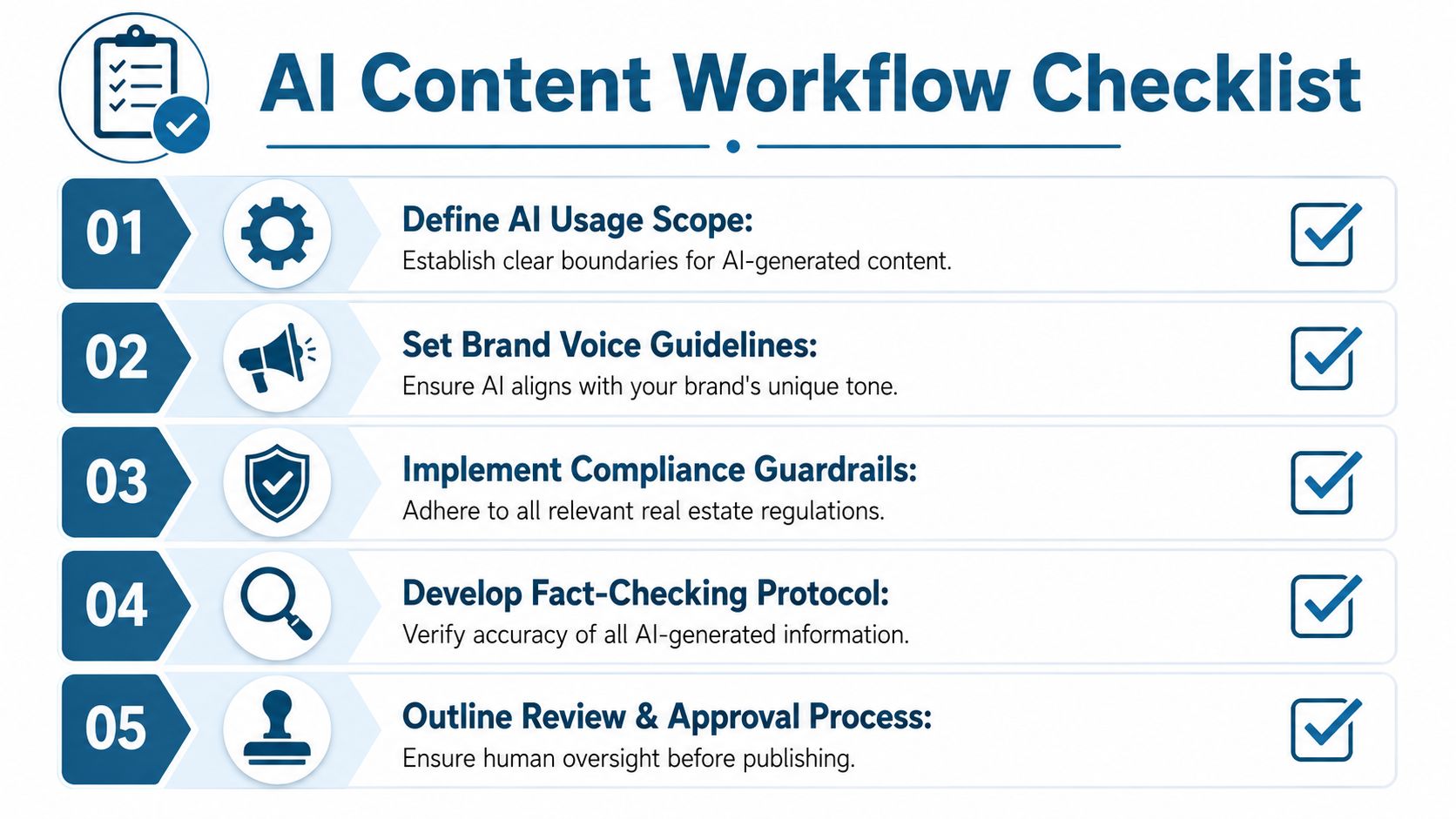 AI Content Workflow Checklist

01
Define AI Usage Scope:
Establish clear boundaries for AI-generated content.

02
Set Brand Voice Guidelines:
Ensure AI aligns with your brand's unique tone.

03
Implement Compliance Guardrails:
Adhere to all relevant real estate regulations.

04
Develop Fact-Checking Protocol:
Verify accuracy of all AI-generated information.

05
Outline Review & Approval Process:
Ensure human oversight before publishing.